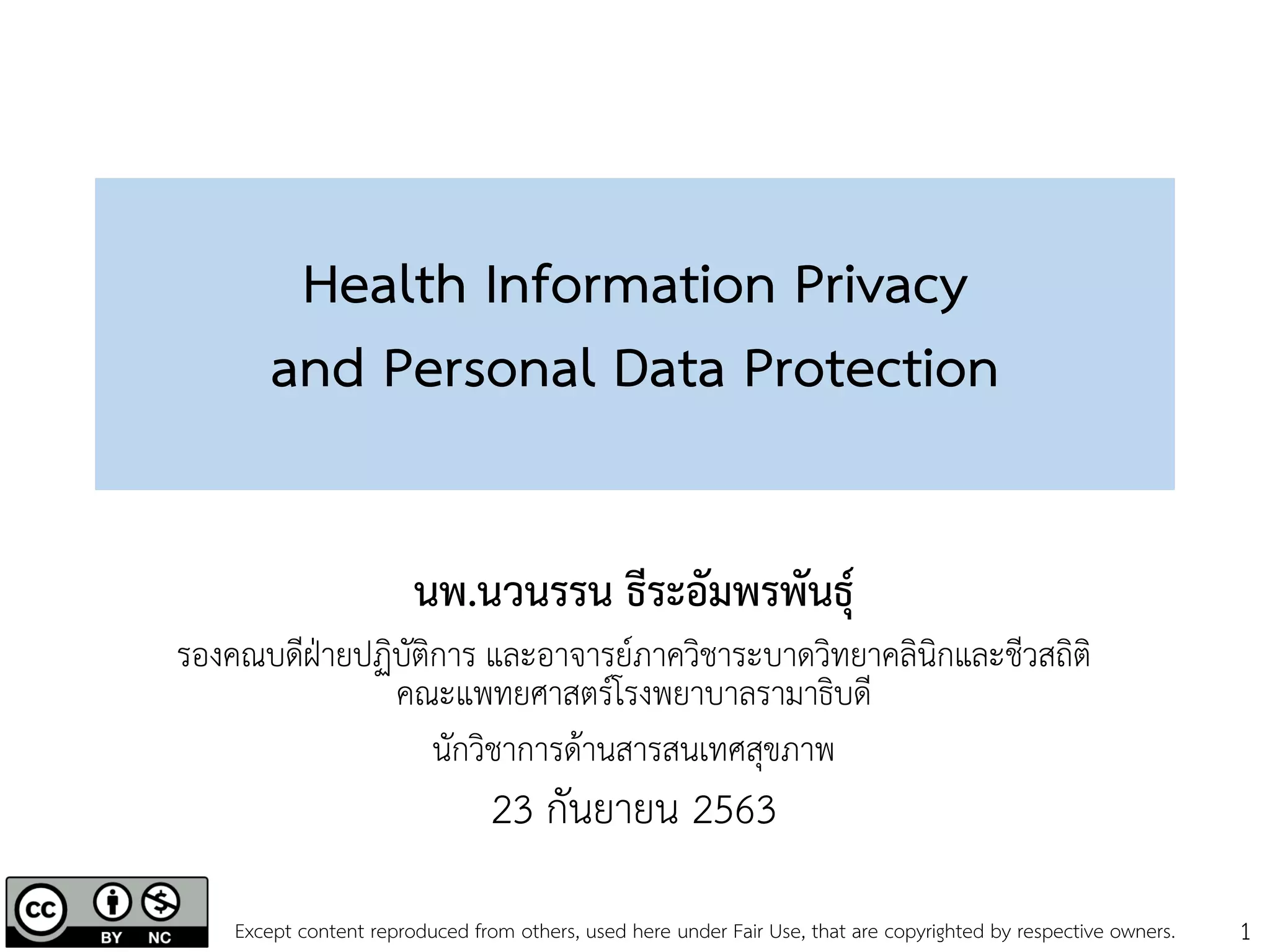 Health Information Privacy and Personal Data Protection

นพ.นวนรรน ธีระอัมพรพันธุ์

รองคณบดีฝ่ายปฏิบัติการ และอาจารย์ภาควิชาระบาดวิทยาคลินิกและชีวสถิติ คณะแพทยศาสตร์โรงพยาบาลรามาธิบดี

นักวิชาการด้านสารสนเทศสุขภาพ

23 กันยายน 2563

cc BY NC

Except content reproduced from others, used here under Fair Use, that are copyrighted by respective owners.

1